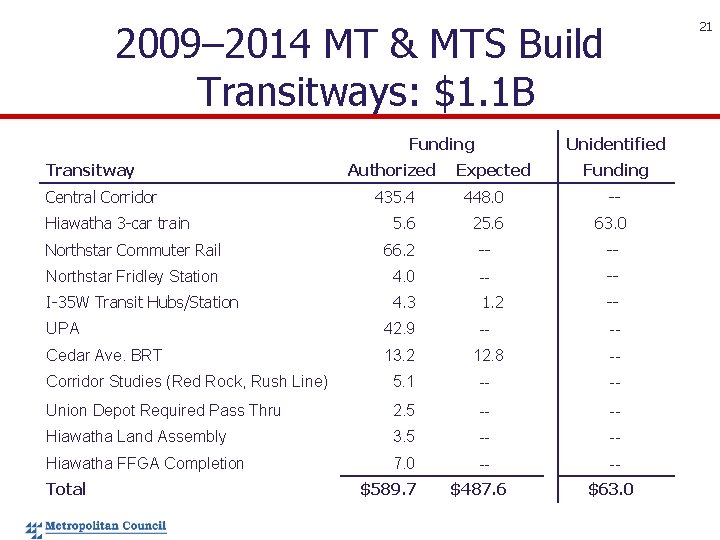 21

2009–2014 MT & MTS Build Transitways: $1.1B

| Transitway | Funding Authorized | Funding Expected | Unidentified Funding |
|---|---|---|---|
| Central Corridor | 435.4 | 448.0 | -- |
| Hiawatha 3-car train | 5.6 | 25.6 | 63.0 |
| Northstar Commuter Rail | 66.2 | -- | -- |
| Northstar Fridley Station | 4.0 | -- | -- |
| I-35W Transit Hubs/Station | 4.3 | 1.2 | -- |
| UPA | 42.9 | -- | -- |
| Cedar Ave. BRT | 13.2 | 12.8 | -- |
| Corridor Studies (Red Rock, Rush Line) | 5.1 | -- | -- |
| Union Depot Required Pass Thru | 2.5 | -- | -- |
| Hiawatha Land Assembly | 3.5 | -- | -- |
| Hiawatha FFGA Completion | 7.0 | -- | -- |
| Total | $589.7 | $487.6 | $63.0 |

Metropolitan Council